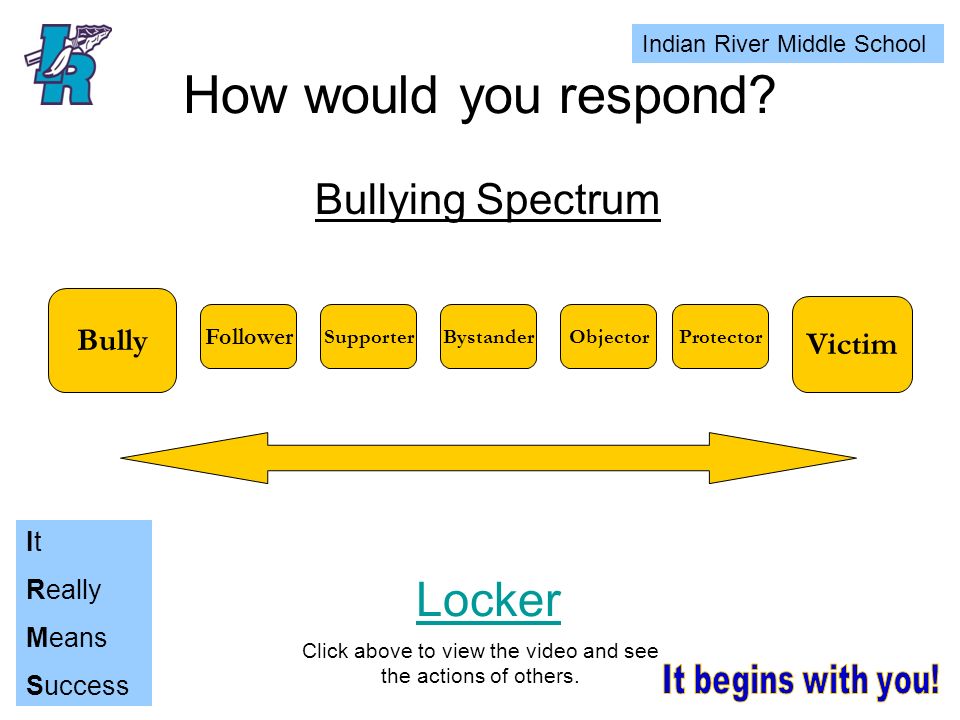 IR

Indian River Middle School

How would you respond?

Bullying Spectrum

Bully

Follower

Supporter

Bystander

Objector

Protector

Victim

It
Really
Means
Success

Locker

Click above to view the video and see the actions of others.

It begins with you!